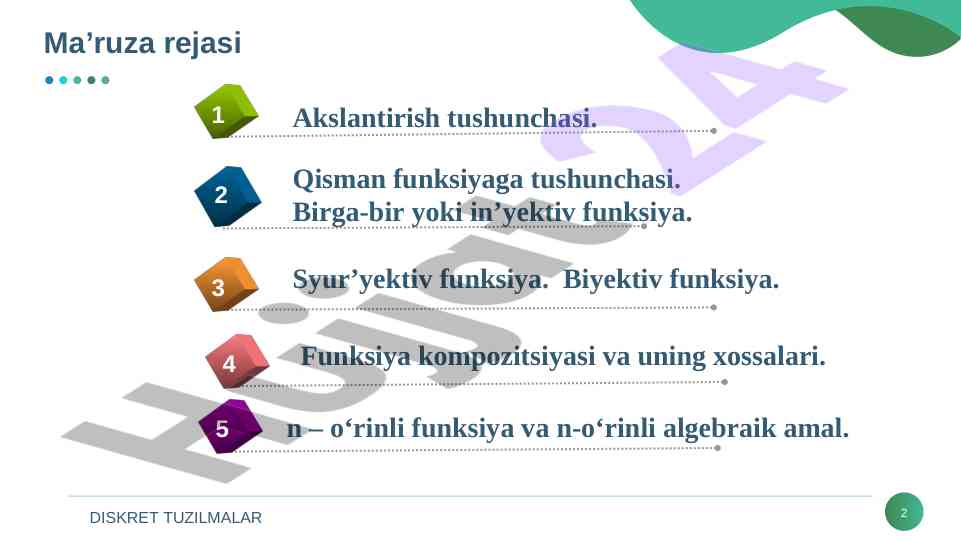 Ma’ruza rejasi

1 Akslantirish tushunchasi.

2 Qisman funksiyaga tushunchasi. Birga-bir yoki in’yektiv funksiya.

3 Syur’yektiv funksiya. Biyektiv funksiya.

4 Funksiya kompozitsiyasi va uning xossalari.

5 n – o‘rinli funksiya va n-o‘rinli algebraik amal.

Hujjat24

DISKRET TUZILMALAR

2